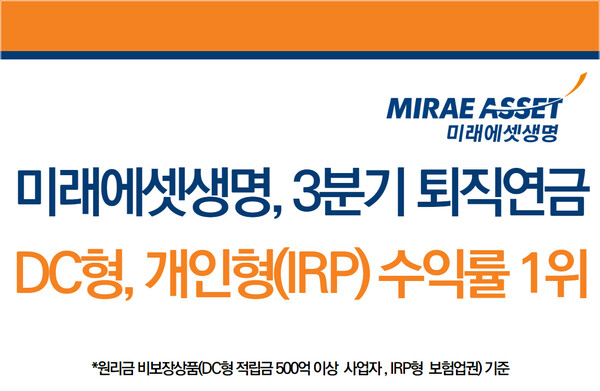 MIRAE ASSET
미래에셋생명

미래에셋생명, 3분기 퇴직연금

DC형, 개인형(IRP) 수익률 1위

*원리금 비보장상품(DC형 적립금 500억 이상 사업자 , IRP형 보험업권) 기준